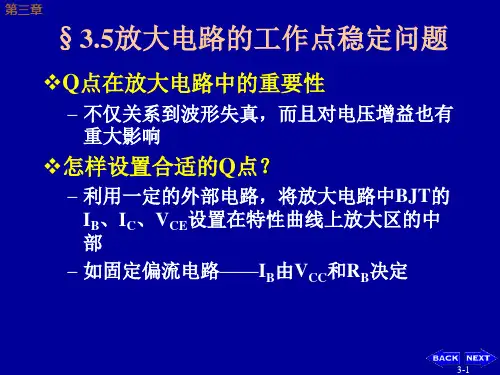 第三章

§ 3.5放大电路的工作点稳定问题

❖Q点在放大电路中的重要性

– 不仅关系到波形失真，而且对电压增益也有重大影响

❖怎样设置合适的Q点？

– 利用一定的外部电路，将放大电路中BJT的$I_B$、$I_C$、$V_{CE}$设置在特性曲线上放大区的中部

– 如固定偏流电路——$I_B$由$V_{CC}$和$R_B$决定

BACK NEXT

3-1